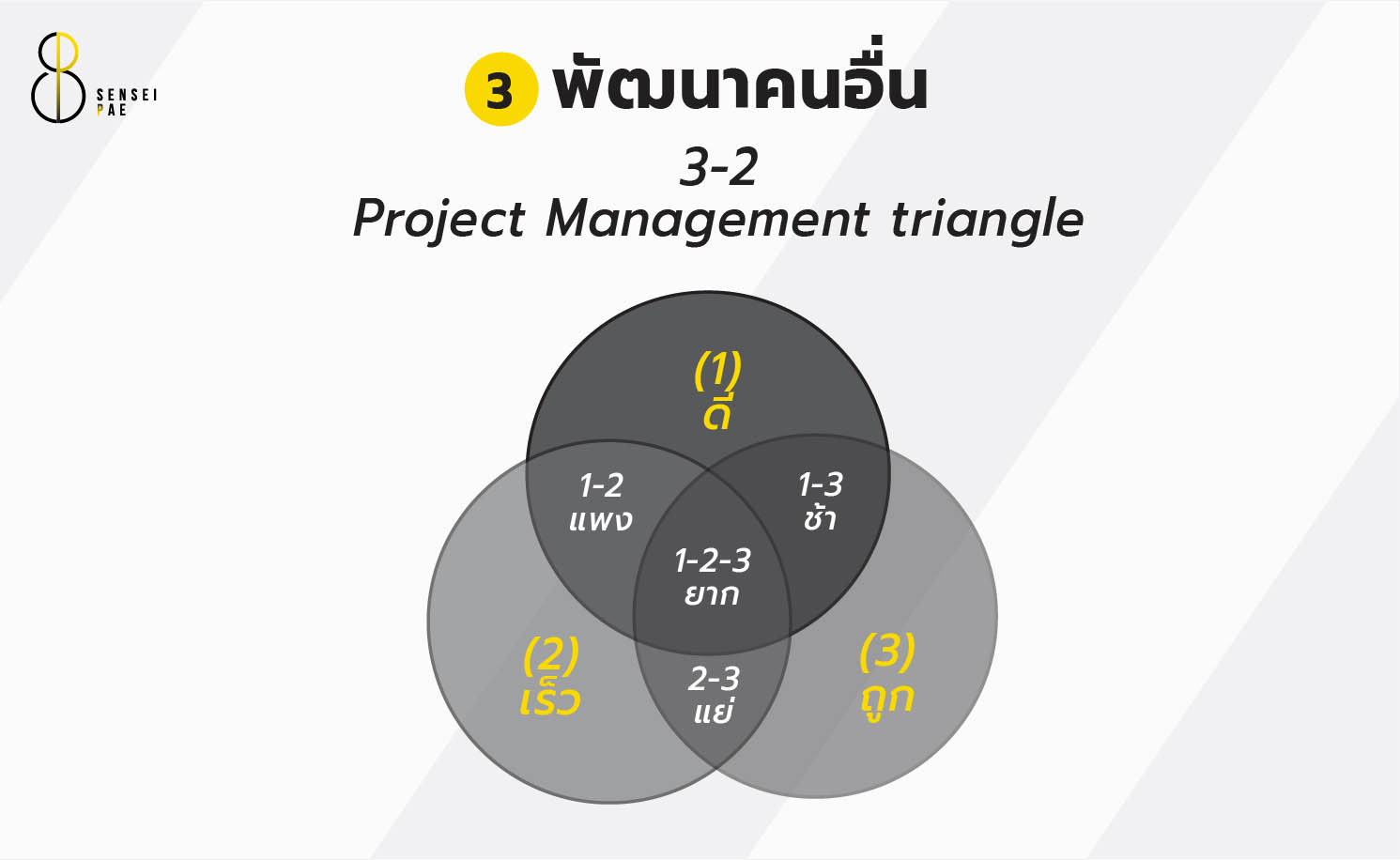 SENSEI PAE

3 พัฒนาคนอื่น

3-2
Project Management triangle

(1)
ดี

1-2
แพง

1-3
ช้า

1-2-3
ยาก

(2)
เร็ว

2-3
แย่

(3)
ถูก